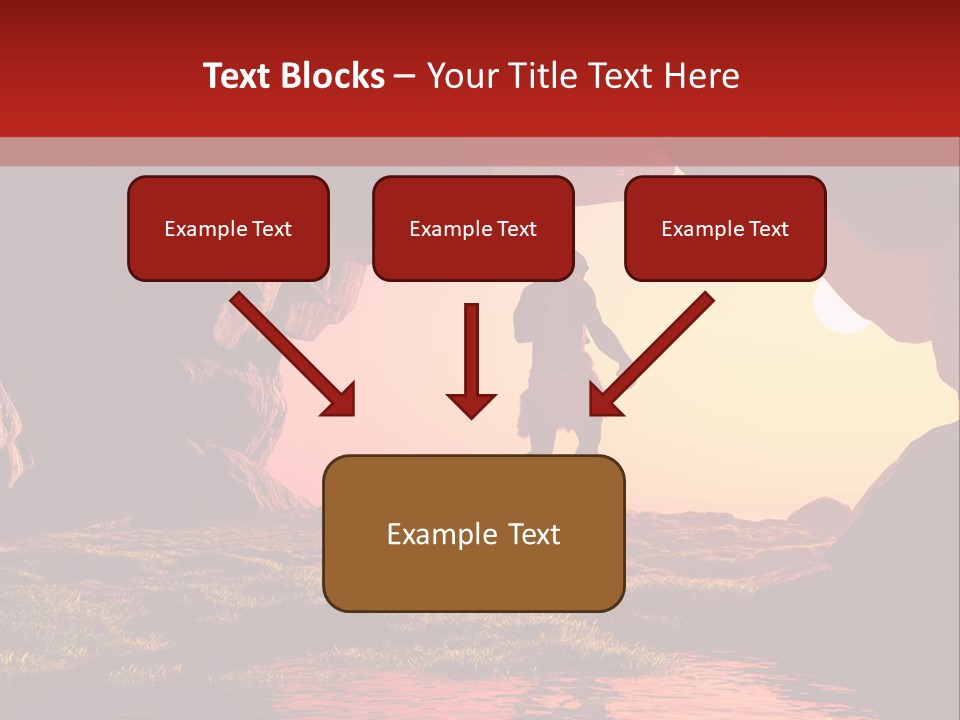 Text Blocks – Your Title Text Here

Example Text

Example Text

Example Text

Example Text